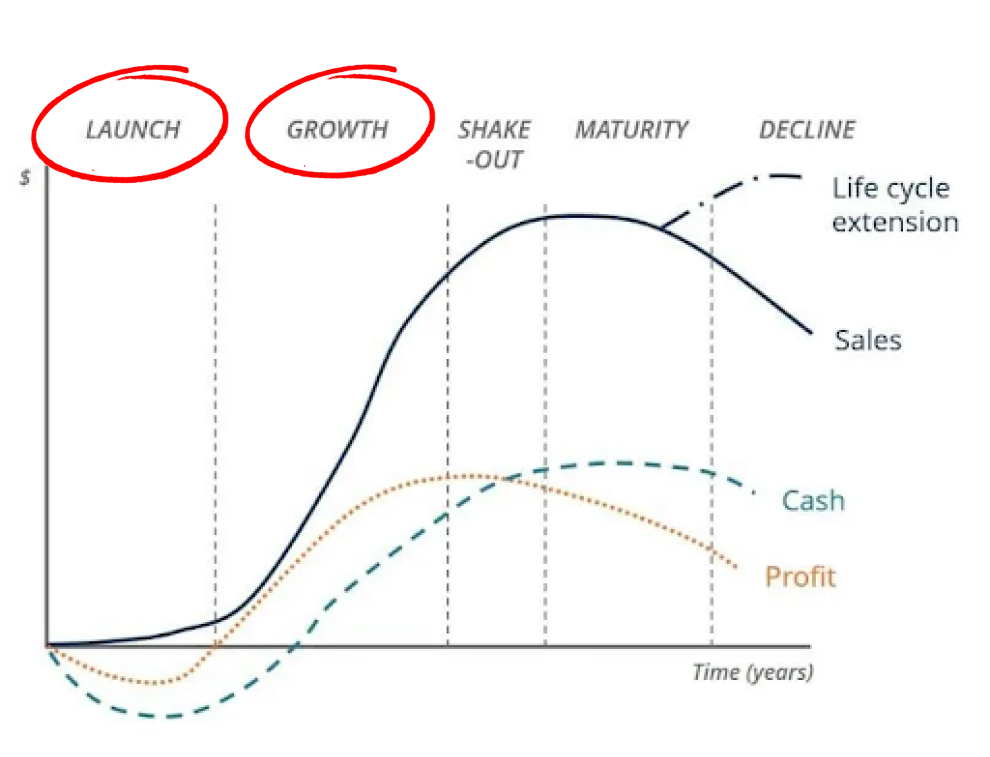 LAUNCH
GROWTH
SHAKE -OUT
MATURITY
DECLINE

$

Life cycle extension

Sales

Cash

Profit

Time (years)